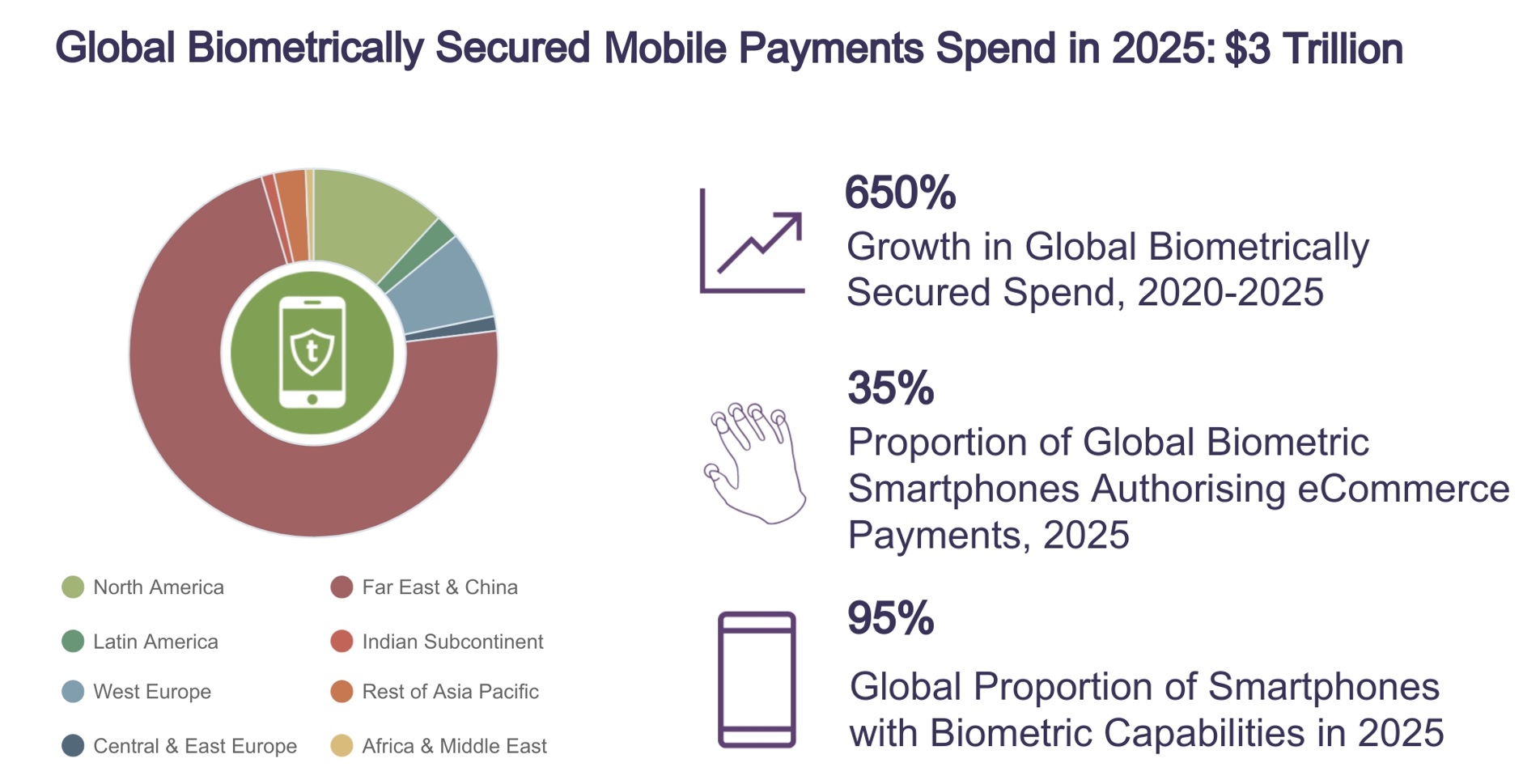 Global Biometrically Secured Mobile Payments Spend in 2025: $3 Trillion

t

North America
Latin America
West Europe
Central & East Europe
Far East & China
Indian Subcontinent
Rest of Asia Pacific
Africa & Middle East

650%
Growth in Global Biometrically Secured Spend, 2020-2025

35%
Proportion of Global Biometric Smartphones Authorising eCommerce Payments, 2025

95%
Global Proportion of Smartphones with Biometric Capabilities in 2025